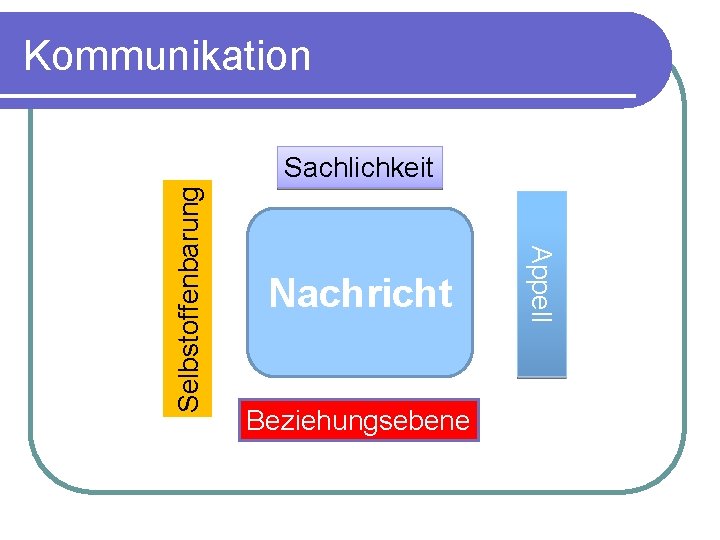 Kommunikation

Sachlichkeit

Selbstoffenbarung

Nachricht

Appell

Beziehungsebene